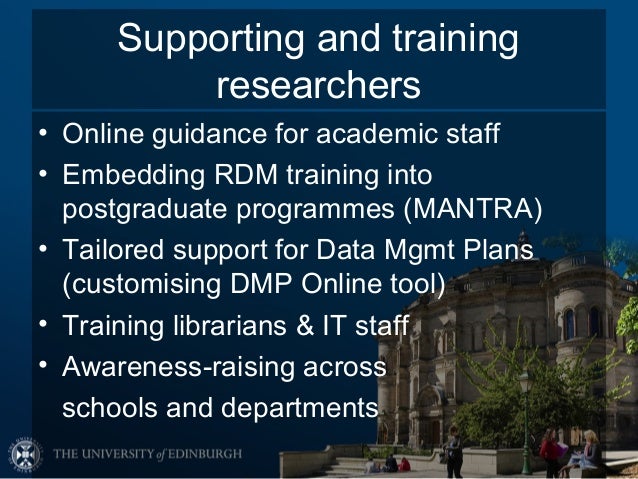 Supporting and training researchers

• Online guidance for academic staff
• Embedding RDM training into postgraduate programmes (MANTRA)
• Tailored support for Data Mgmt Plans (customising DMP Online tool)
• Training librarians & IT staff
• Awareness-raising across schools and departments

THE UNIVERSITY of EDINBURGH